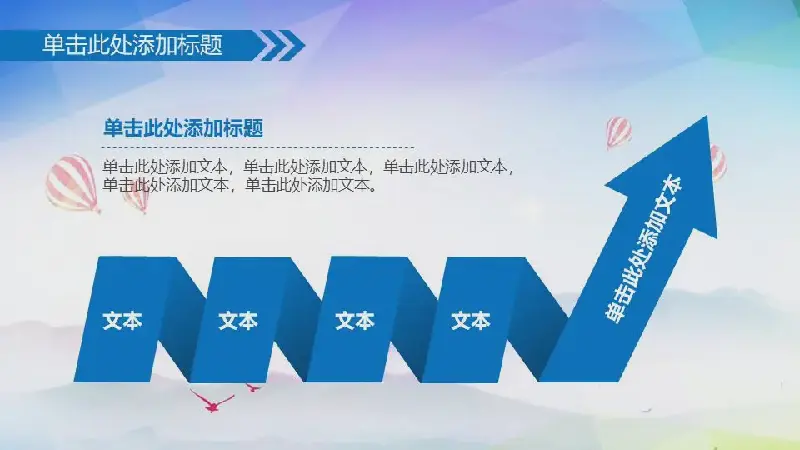 单击此处添加标题

单击此处添加标题

单击此处添加文本，单击此处添加文本，单击此处添加文本，单击此处添加文本，单击此处添加文本。

文本

文本

文本

文本

单击此处添加文本